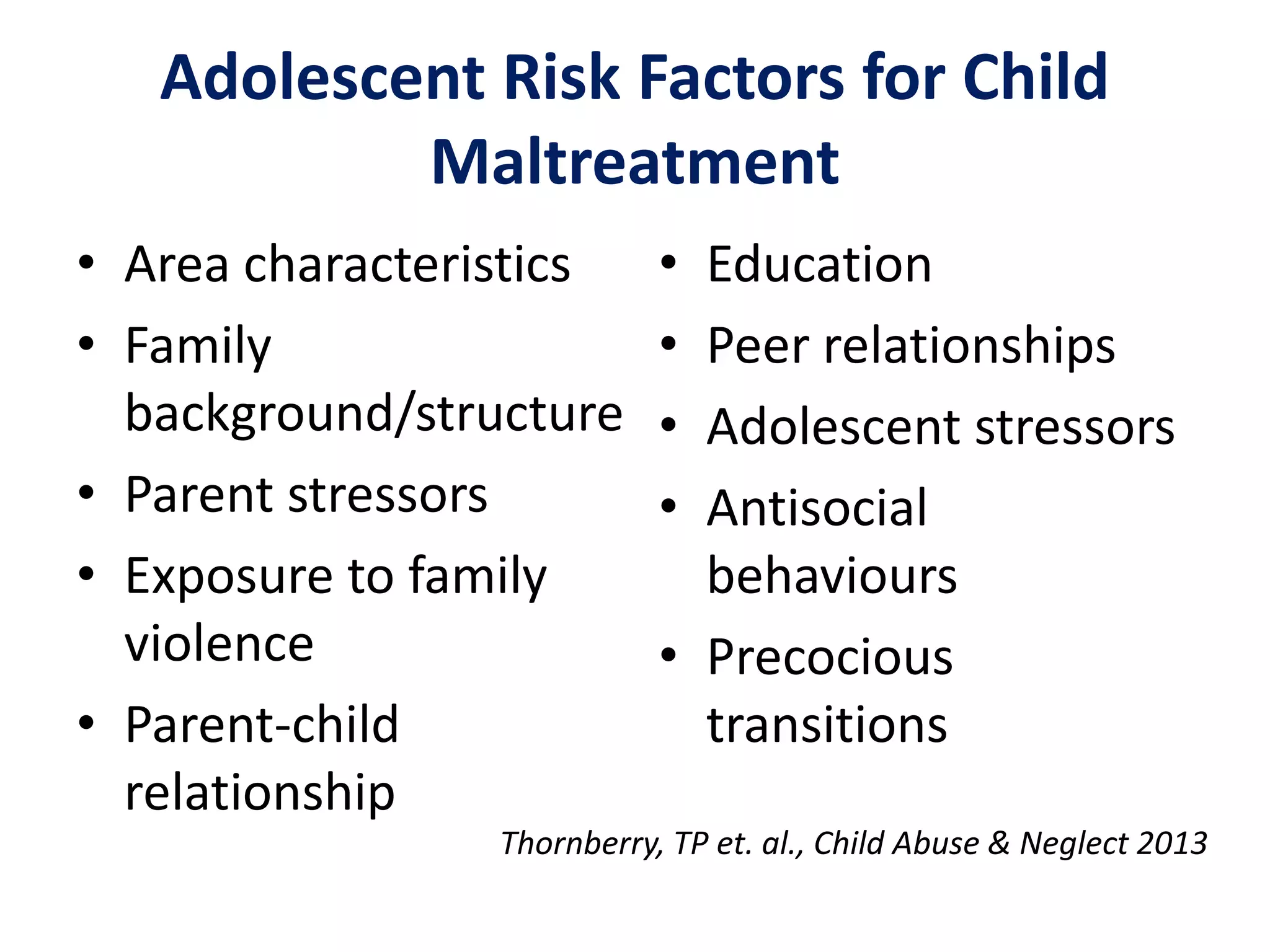 Adolescent Risk Factors for Child Maltreatment

• Area characteristics
• Family background/structure
• Parent stressors
• Exposure to family violence
• Parent-child relationship

• Education
• Peer relationships
• Adolescent stressors
• Antisocial behaviours
• Precocious transitions

Thornberry, TP et. al., Child Abuse & Neglect 2013